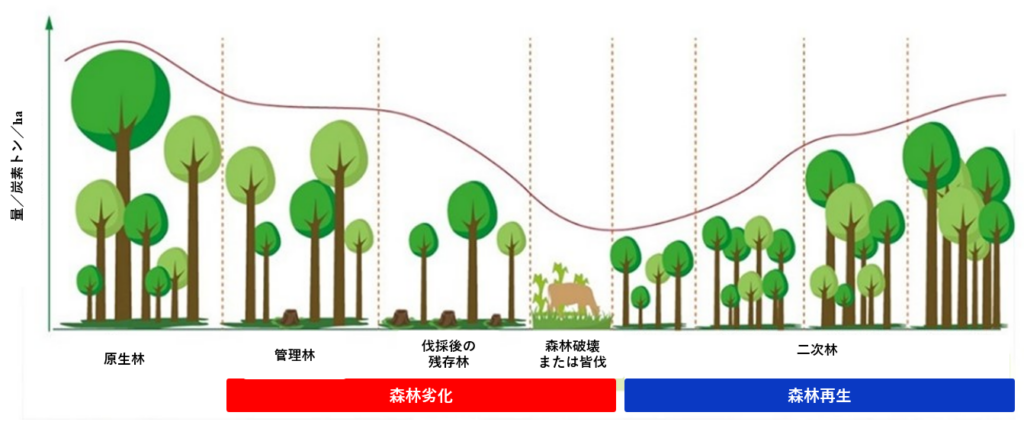 量／炭素トン／ha

原生林

管理林

伐採後の残存林

森林破壊または皆伐

二次林

森林劣化

森林再生